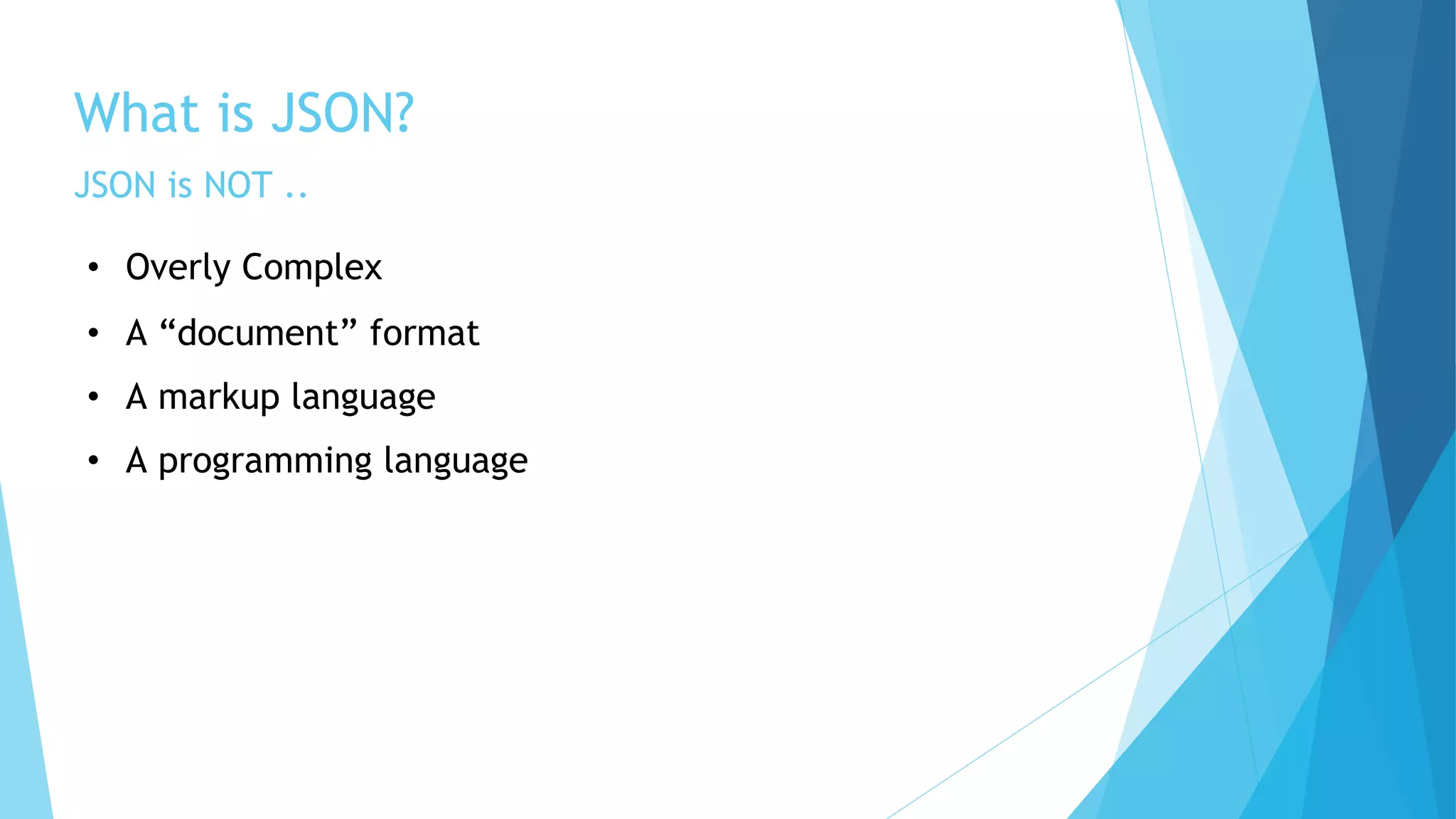 What is JSON?

JSON is NOT ..

• Overly Complex
• A “document” format
• A markup language
• A programming language